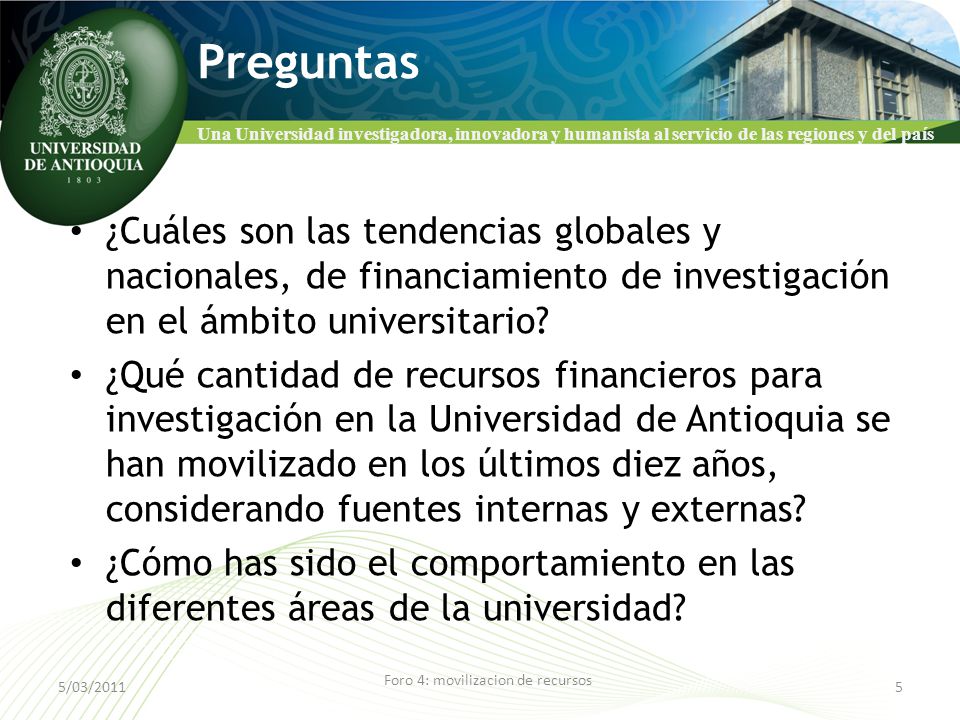 UNIVERSIDAD DE ANTIOQUIA
1 8 0 3

Preguntas

Una Universidad investigadora, innovadora y humanista al servicio de las regiones y del país

• ¿Cuáles son las tendencias globales y nacionales, de financiamiento de investigación en el ámbito universitario?
• ¿Qué cantidad de recursos financieros para investigación en la Universidad de Antioquia se han movilizado en los últimos diez años, considerando fuentes internas y externas?
• ¿Cómo has sido el comportamiento en las diferentes áreas de la universidad?

5/03/2011
Foro 4: movilizacion de recursos
5